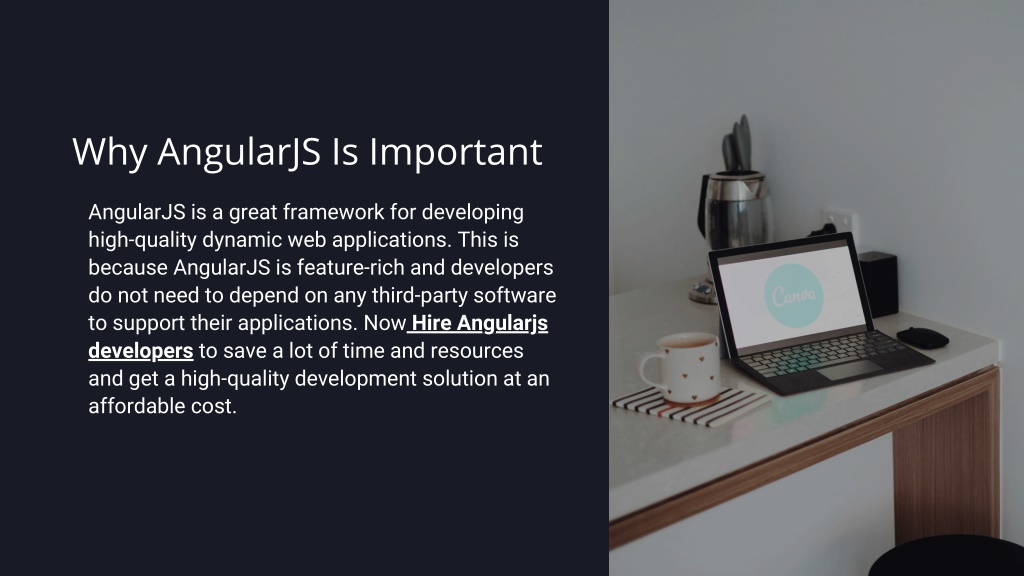 Why AngularJS Is Important

AngularJS is a great framework for developing high-quality dynamic web applications. This is because AngularJS is feature-rich and developers do not need to depend on any third-party software to support their applications. Now Hire Angularjs developers to save a lot of time and resources and get a high-quality development solution at an affordable cost.

Canva